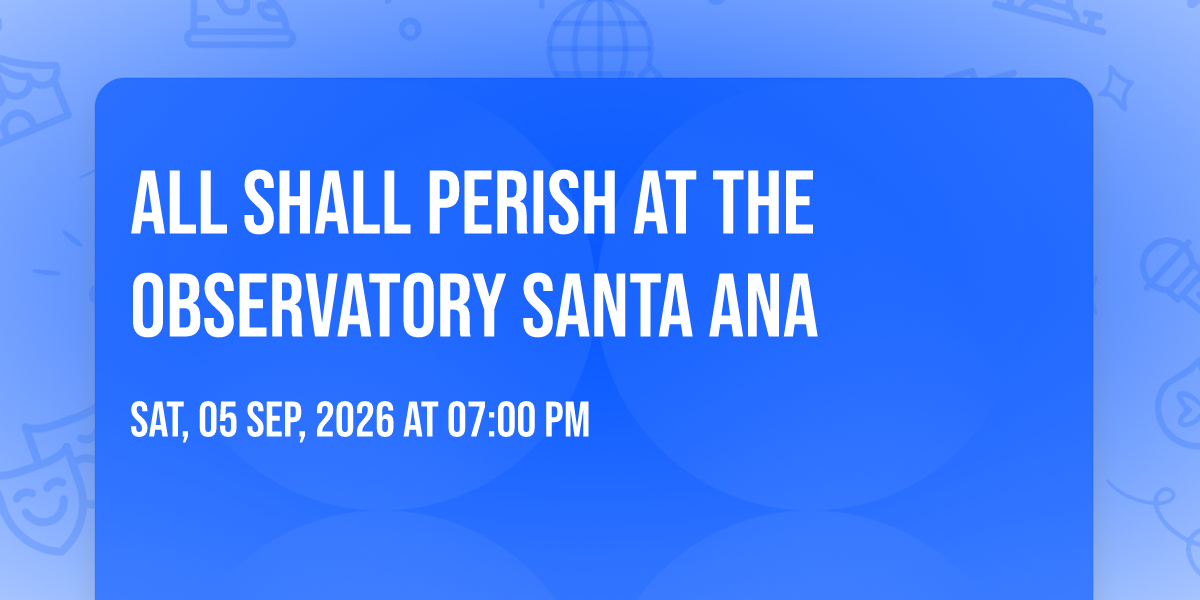 ALL SHALL PERISH AT THE OBSERVATORY SANTA ANA

SAT, 05 SEP, 2026 AT 07:00 PM